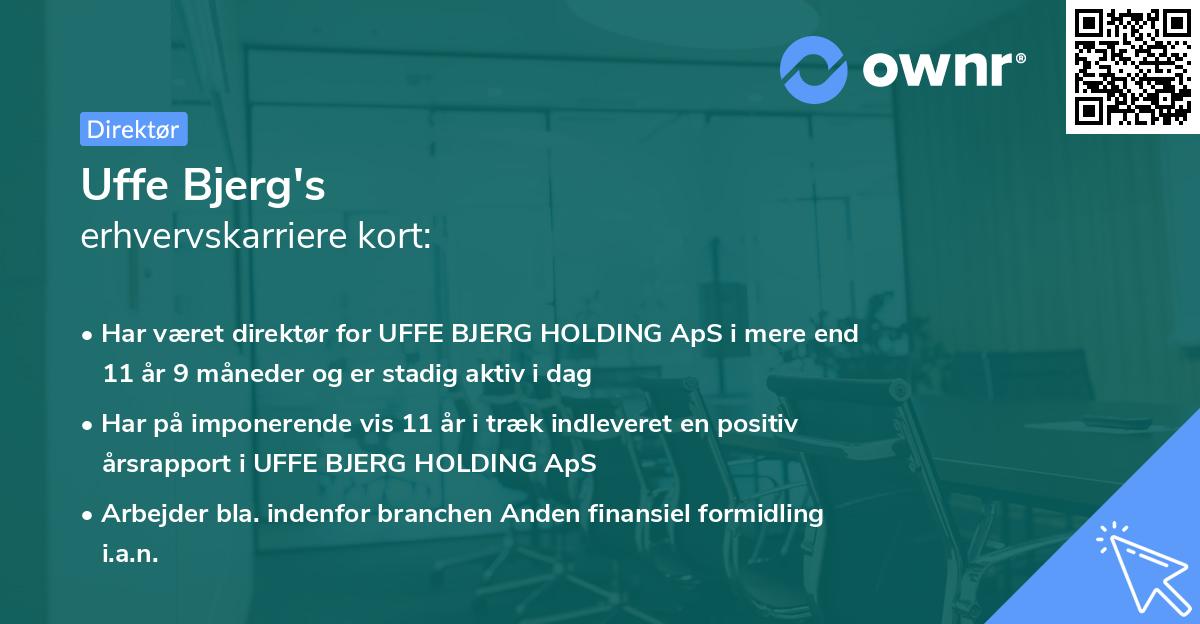 ownr®

Direktør

Uffe Bjerg's
erhvervskarriere kort:

• Har været direktør for UFFE BJERG HOLDING ApS i mere end 11 år 9 måneder og er stadig aktiv i dag
• Har på imponerende vis 11 år i træk indleveret en positiv årsrapport i UFFE BJERG HOLDING ApS
• Arbejder bla. indenfor branchen Anden finansiel formidling i.a.n.